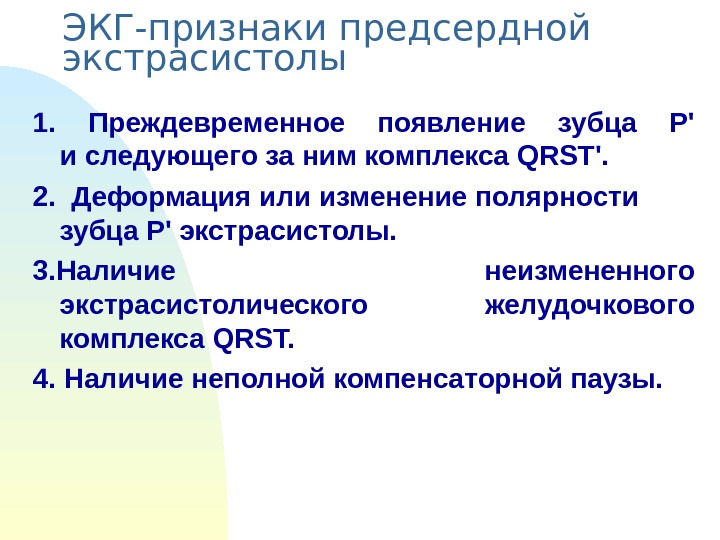 ЭКГ-признаки предсердной экстрасистолы

1. Преждевременное появление зубца P' и следующего за ним комплекса QRST'.

2. Деформация или изменение полярности зубца P' экстрасистолы.

3.Наличие неизмененного экстрасистолического желудочкового комплекса QRST.

4. Наличие неполной компенсаторной паузы.